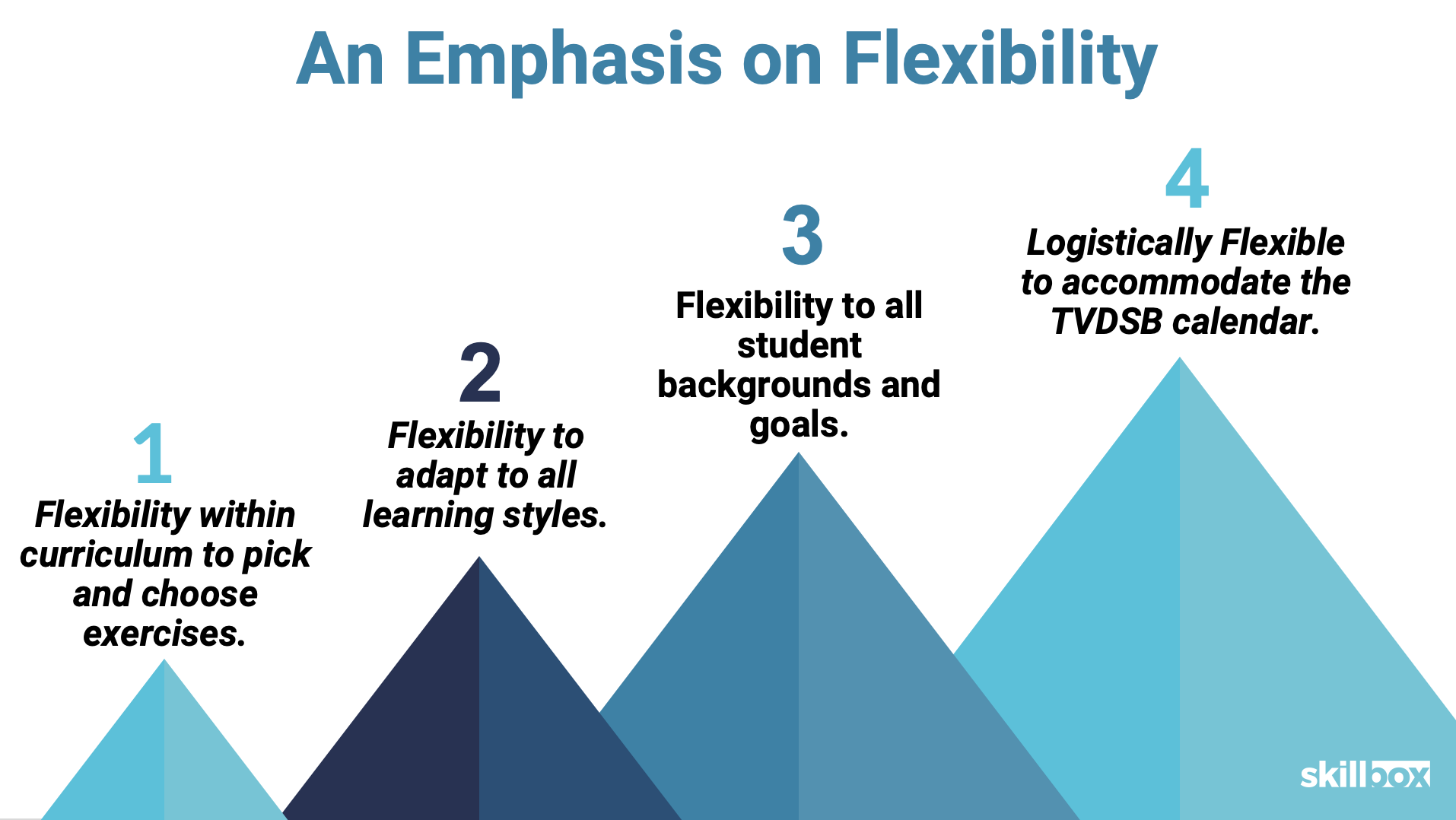 An Emphasis on Flexibility

1
Flexibility within curriculum to pick and choose exercises.

2
Flexibility to adapt to all learning styles.

3
Flexibility to all student backgrounds and goals.

4
Logistically Flexible to accommodate the TVDSB calendar.

skillbox